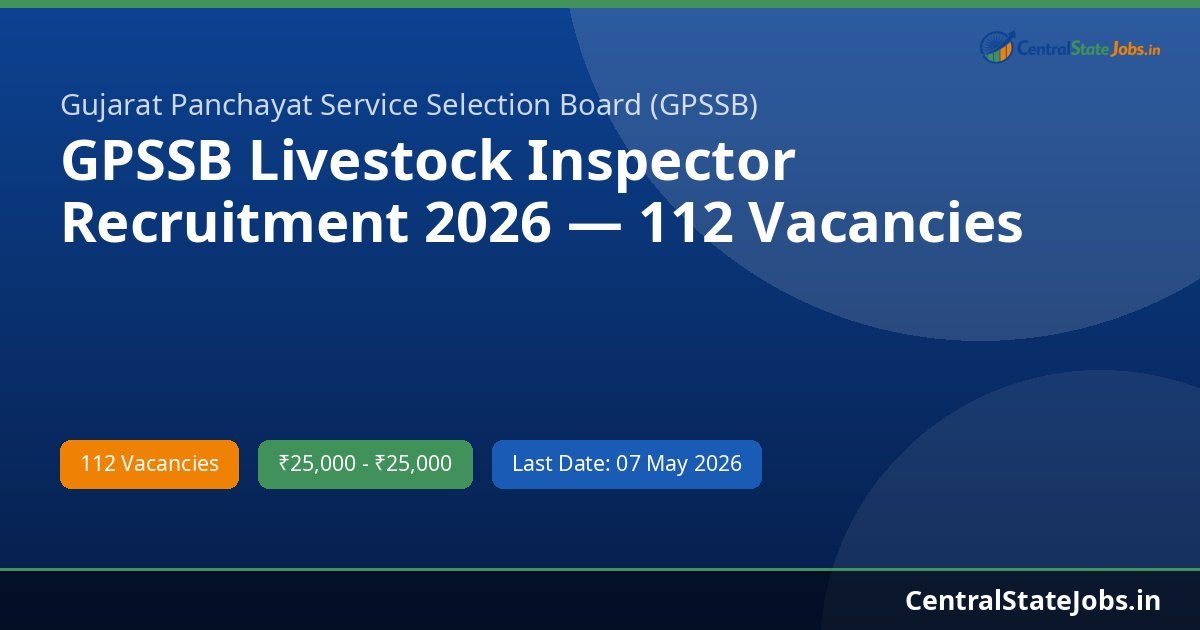 CentralStateJobs.in

Gujarat Panchayat Service Selection Board (GPSSB)

GPSSB Livestock Inspector Recruitment 2026 — 112 Vacancies

112 Vacancies

₹25,000 - ₹25,000

Last Date: 07 May 2026

CentralStateJobs.in